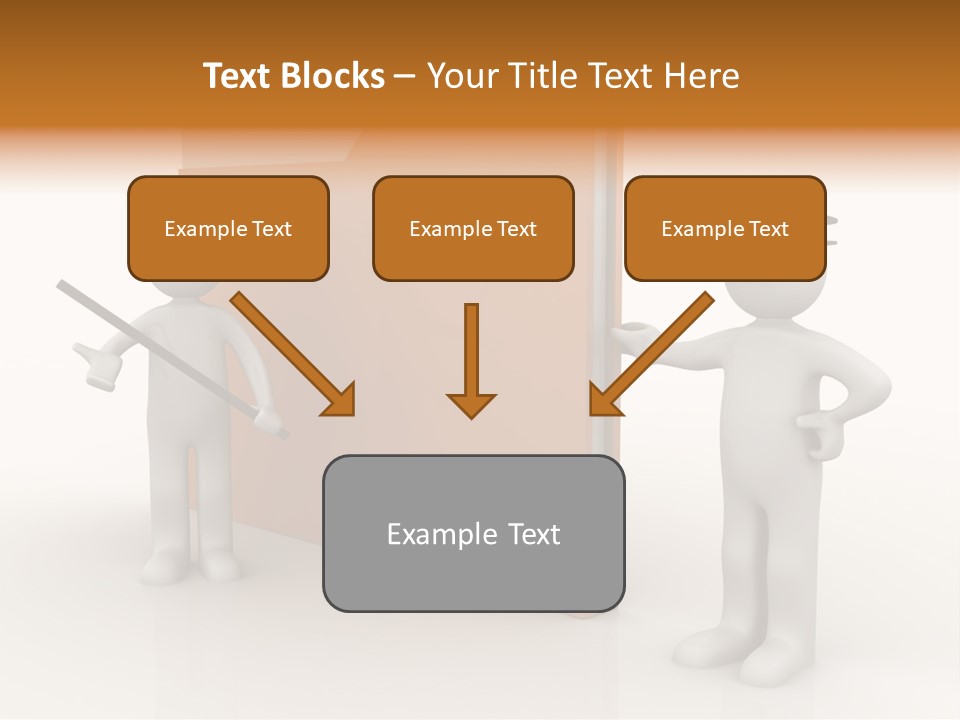 Text Blocks – Your Title Text Here

Example Text

Example Text

Example Text

Example Text